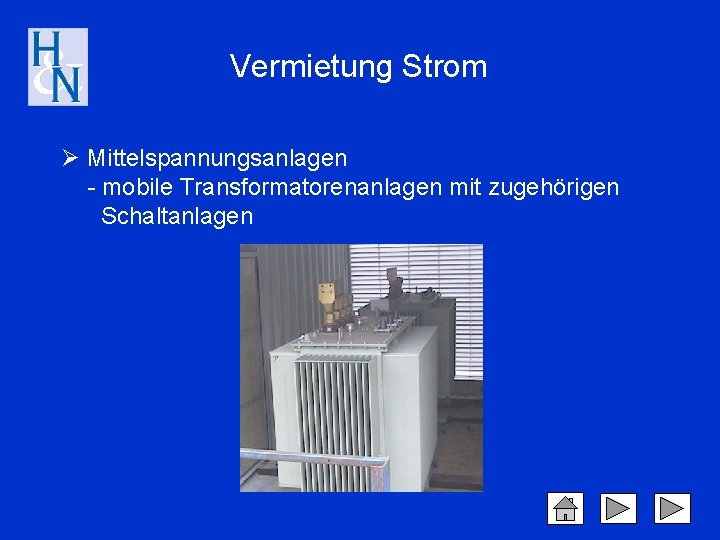 H&N

Vermietung Strom

➢ Mittelspannungsanlagen
- mobile Transformatorenanlagen mit zugehörigen Schaltanlagen